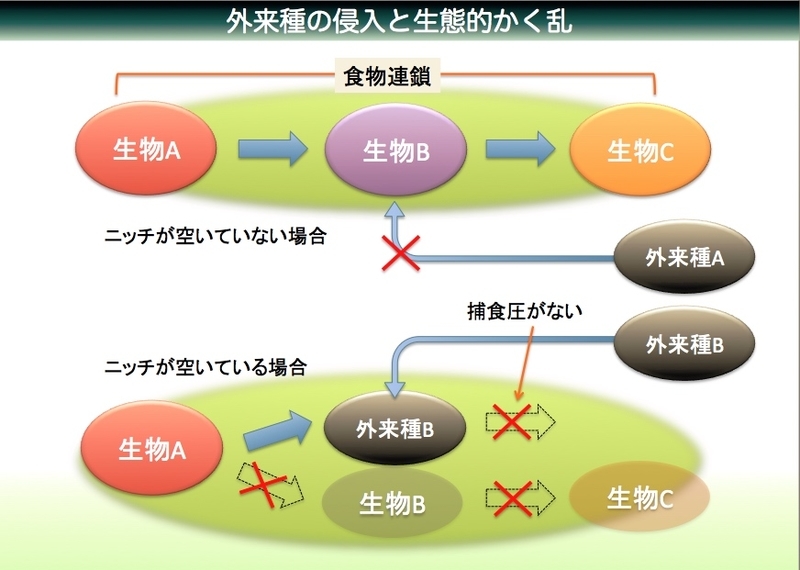 外来種の侵入と生態的かく乱

食物連鎖

生物A

生物B

生物C

ニッチが空いていない場合

外来種A

捕食圧がない

外来種B

ニッチが空いている場合

生物A

外来種B

生物B

生物C